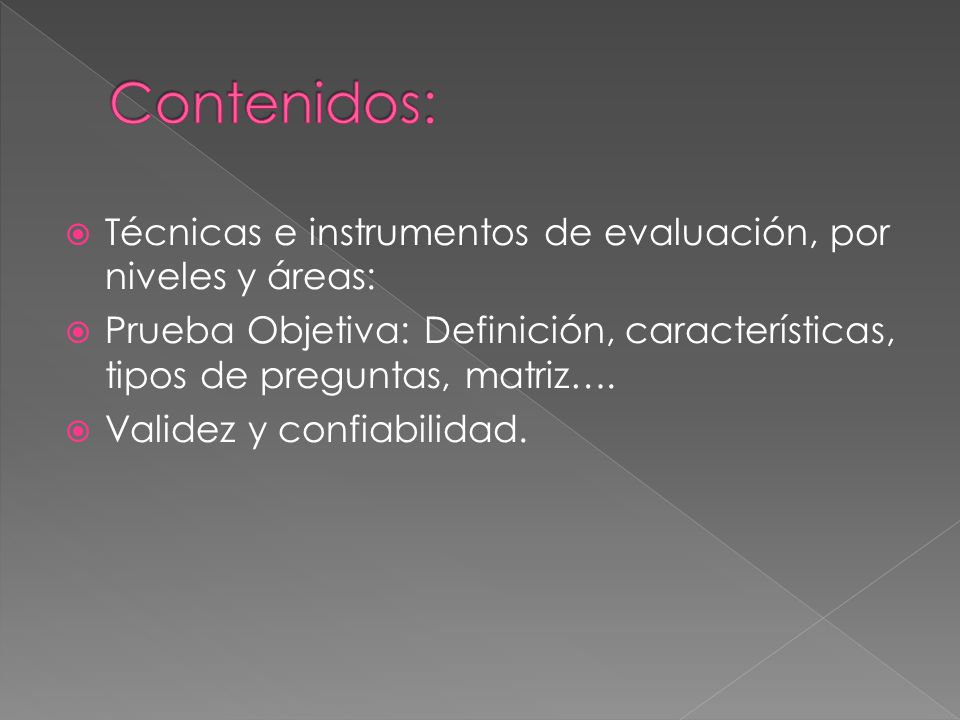 Contenidos:

Técnicas e instrumentos de evaluación, por niveles y áreas:

Prueba Objetiva: Definición, características, tipos de preguntas, matriz….

Validez y confiabilidad.